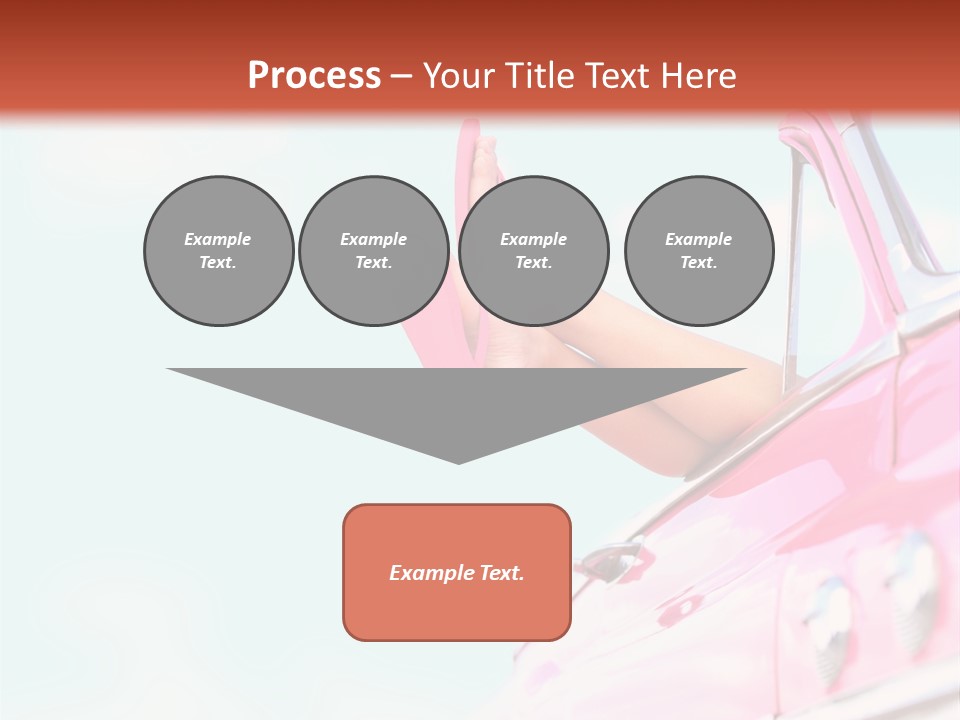 Process – Your Title Text Here

Example Text.

Example Text.

Example Text.

Example Text.

Example Text.